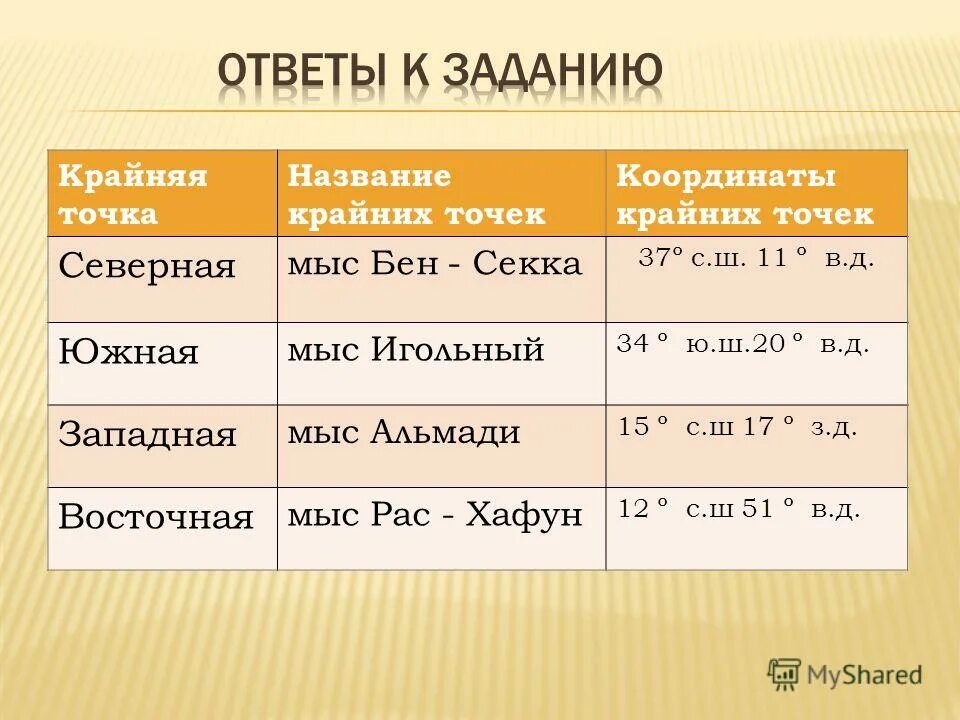 ОТВЕТЫ К ЗАДАНИЮ

| Крайняя точка | Название крайних точек | Координаты крайних точек |
|---|---|---|
| Северная | мыс Бен - Секка | 37° с.ш. 11 ° в.д. |
| Южная | мыс Игольный | 34 ° ю.ш.20 ° в.д. |
| Западная | мыс Альмади | 15 ° с.ш 17 ° з.д. |
| Восточная | мыс Рас - Хафун | 12 ° с.ш 51 ° в.д. |

MyShared